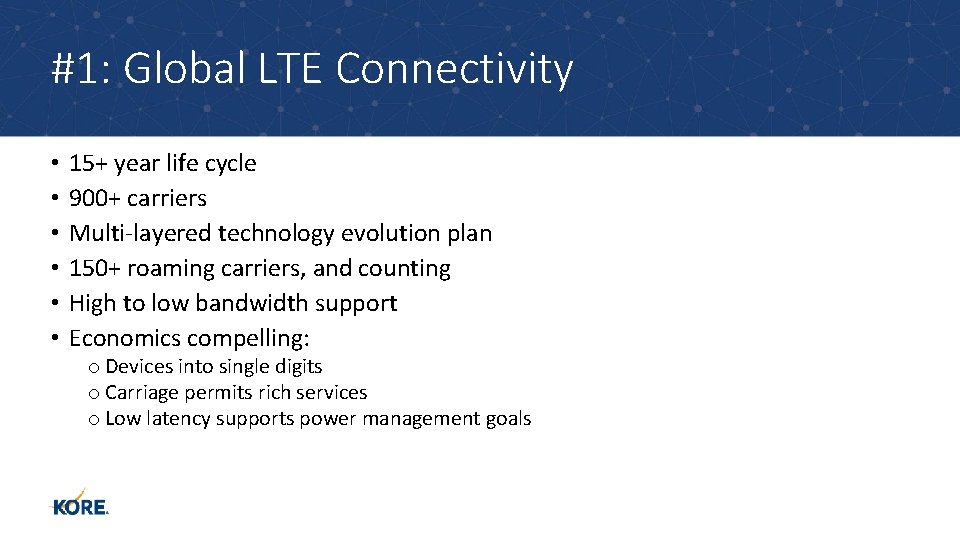 #1: Global LTE Connectivity

• 15+ year life cycle
• 900+ carriers
• Multi-layered technology evolution plan
• 150+ roaming carriers, and counting
• High to low bandwidth support
• Economics compelling:
o Devices into single digits
o Carriage permits rich services
o Low latency supports power management goals

KORE